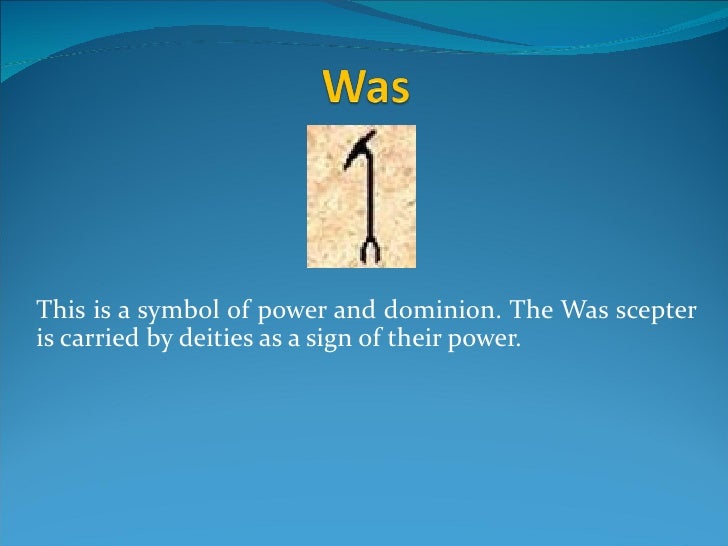 Was

This is a symbol of power and dominion. The Was scepter is carried by deities as a sign of their power.